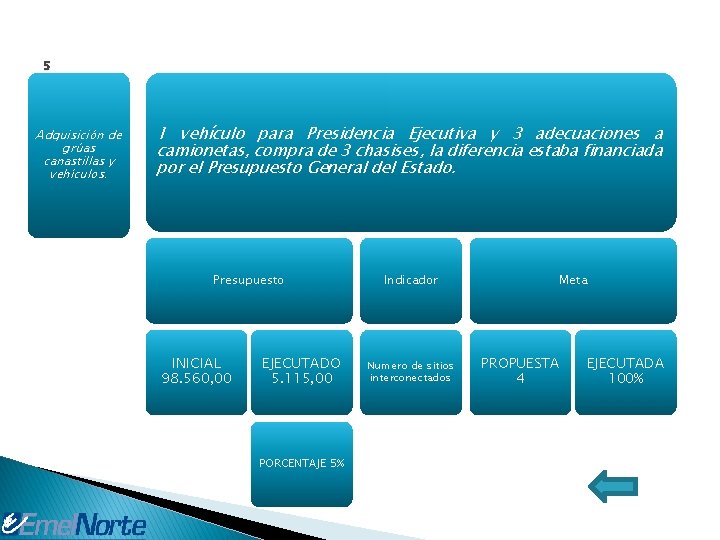 5

Adquisición de grúas canastillas y vehículos.

1 vehículo para Presidencia Ejecutiva y 3 adecuaciones a camionetas, compra de 3 chasises, la diferencia estaba financiada por el Presupuesto General del Estado.

Presupuesto

Indicador

Meta

INICIAL 98.560,00

EJECUTADO 5.115,00

Numero de sitios interconectados

PROPUESTA 4

EJECUTADA 100%

PORCENTAJE 5%

EmelNorte